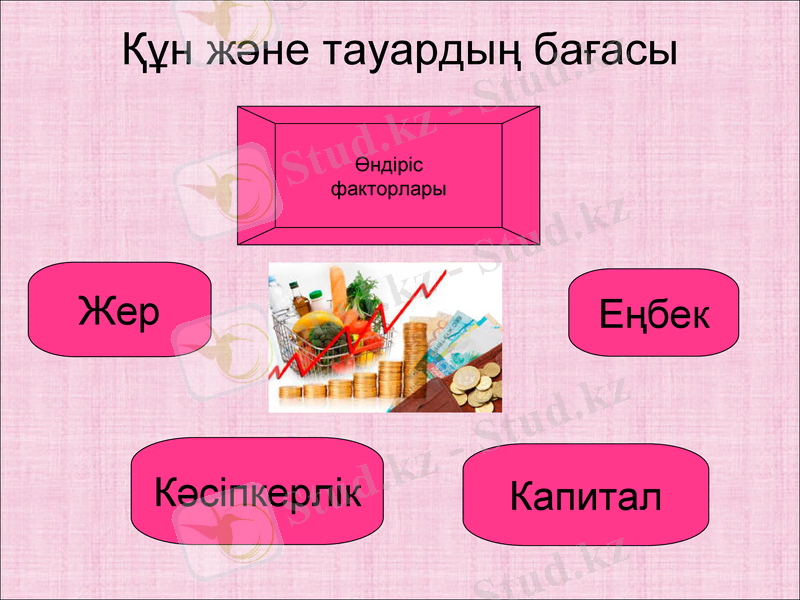 Құн және тауардың бағасы

Өндіріс факторлары

Жер

Еңбек

Кәсіпкерлік

Капитал

Stud.kz - Stud.kz